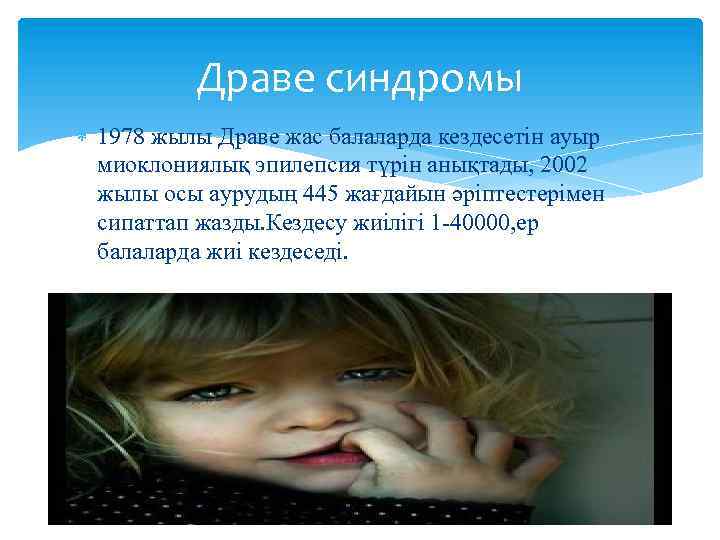 Драве синдромы

1978 жылы Драве жас балаларда кездесетін ауыр миоклониялық эпилепсия түрін анықтады, 2002 жылы осы аурудың 445 жағдайын әріптестерімен сипаттап жазды.Кездесу жиілігі 1-40000,ер балаларда жиі кездеседі.